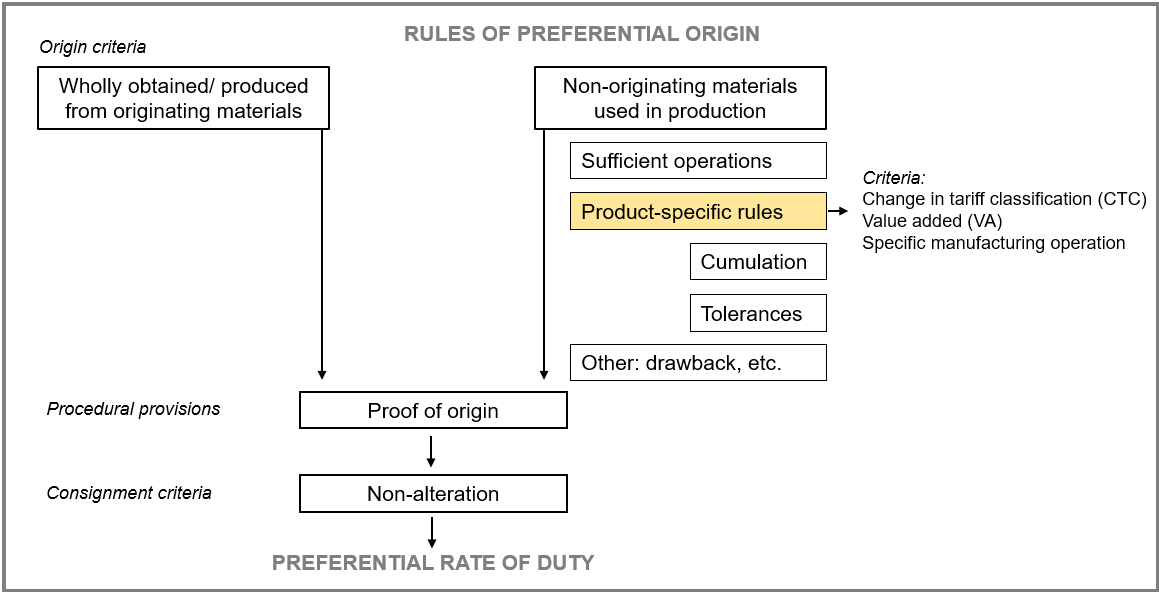 RULES OF PREFERENTIAL ORIGIN

Origin criteria

Wholly obtained/ produced from originating materials

Non-originating materials used in production

Sufficient operations

Product-specific rules

Criteria:
Change in tariff classification (CTC)
Value added (VA)
Specific manufacturing operation

Cumulation

Tolerances

Other: drawback, etc.

Procedural provisions

Proof of origin

Consignment criteria

Non-alteration

PREFERENTIAL RATE OF DUTY